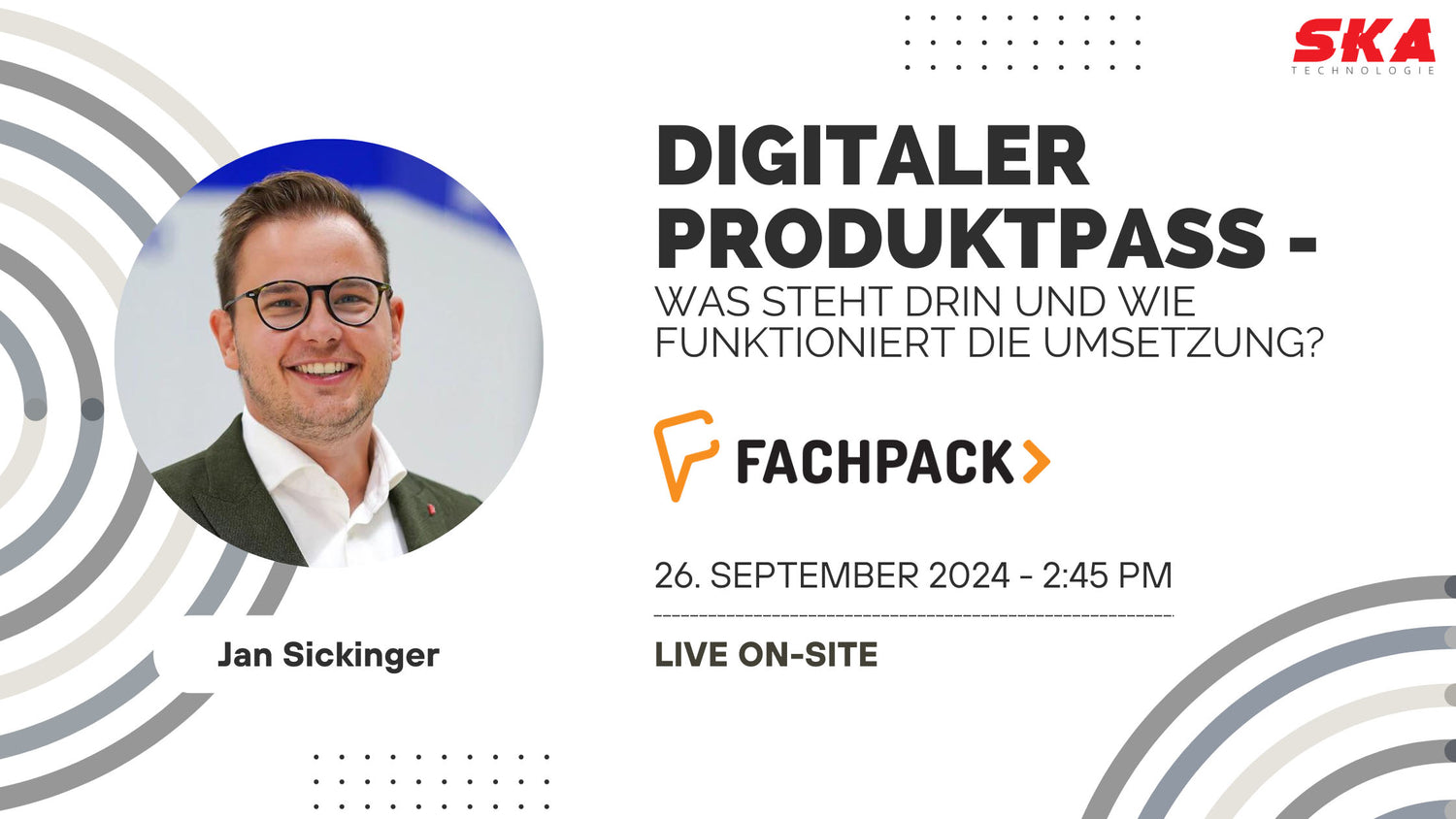 SKA
TECHNOLOGIE

DIGITALER PRODUKTPASS -
WAS STEHT DRIN UND WIE FUNKTIONIERT DIE UMSETZUNG?

FACHPACK

26. SEPTEMBER 2024 - 2:45 PM

LIVE ON-SITE

Jan Sickinger